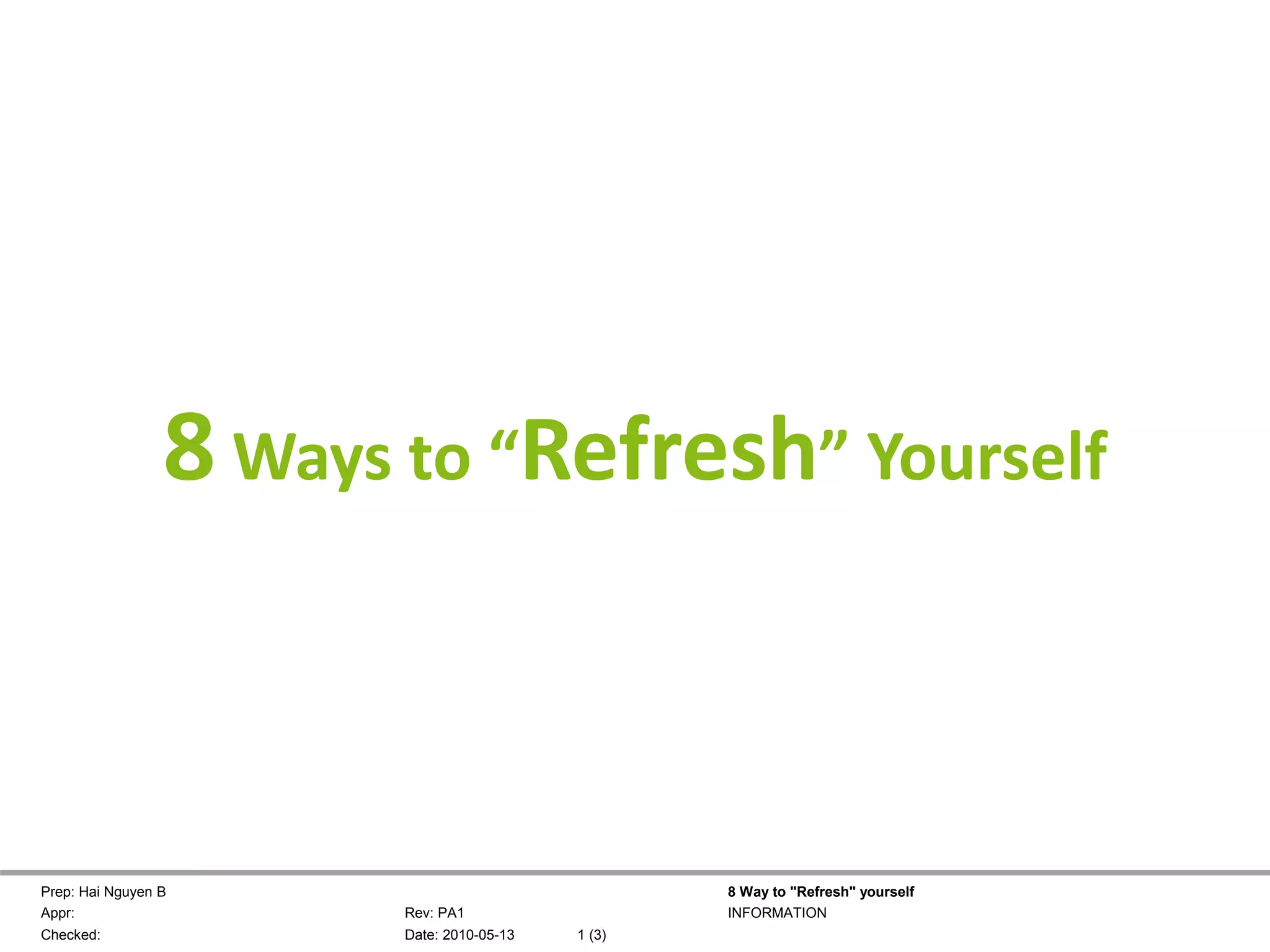 8 Ways to “Refresh” Yourself

Prep: Hai Nguyen B
Appr:
Checked:

Rev: PA1
Date: 2010-05-13

1 (3)

8 Way to "Refresh" yourself
INFORMATION